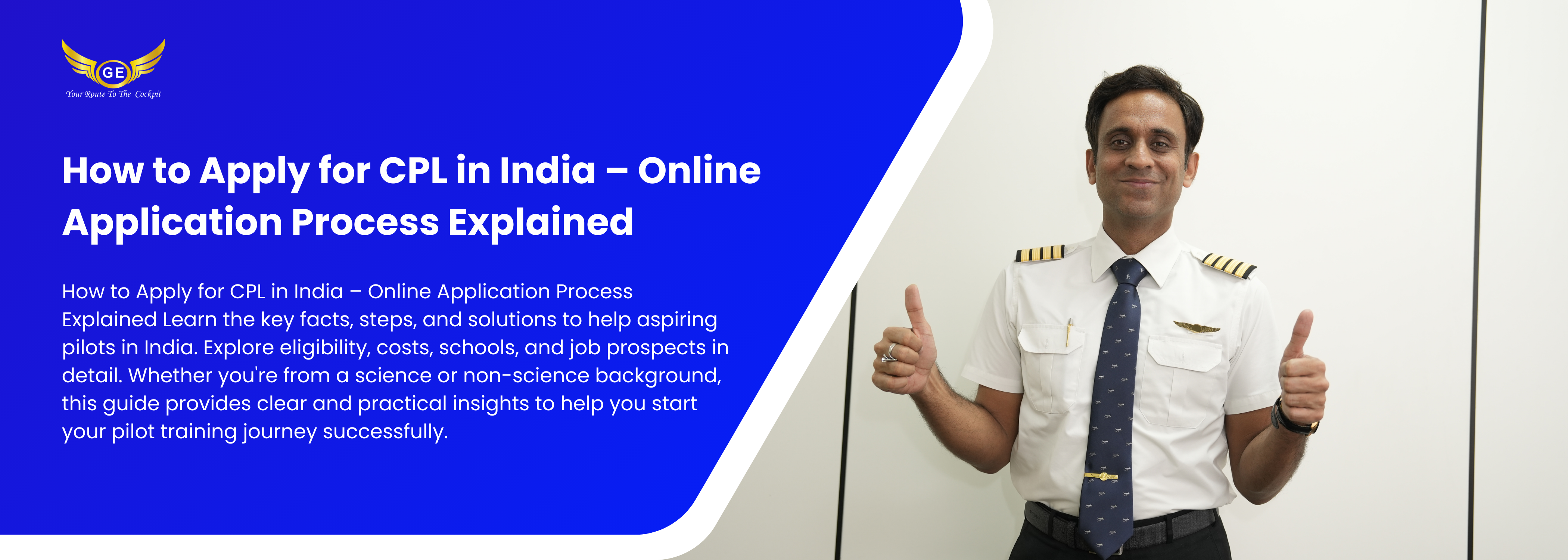 GE
Your Route To The Cockpit

How to Apply for CPL in India – Online Application Process Explained

How to Apply for CPL in India – Online Application Process Explained Learn the key facts, steps, and solutions to help aspiring pilots in India. Explore eligibility, costs, schools, and job prospects in detail. Whether you're from a science or non-science background, this guide provides clear and practical insights to help you start your pilot training journey successfully.